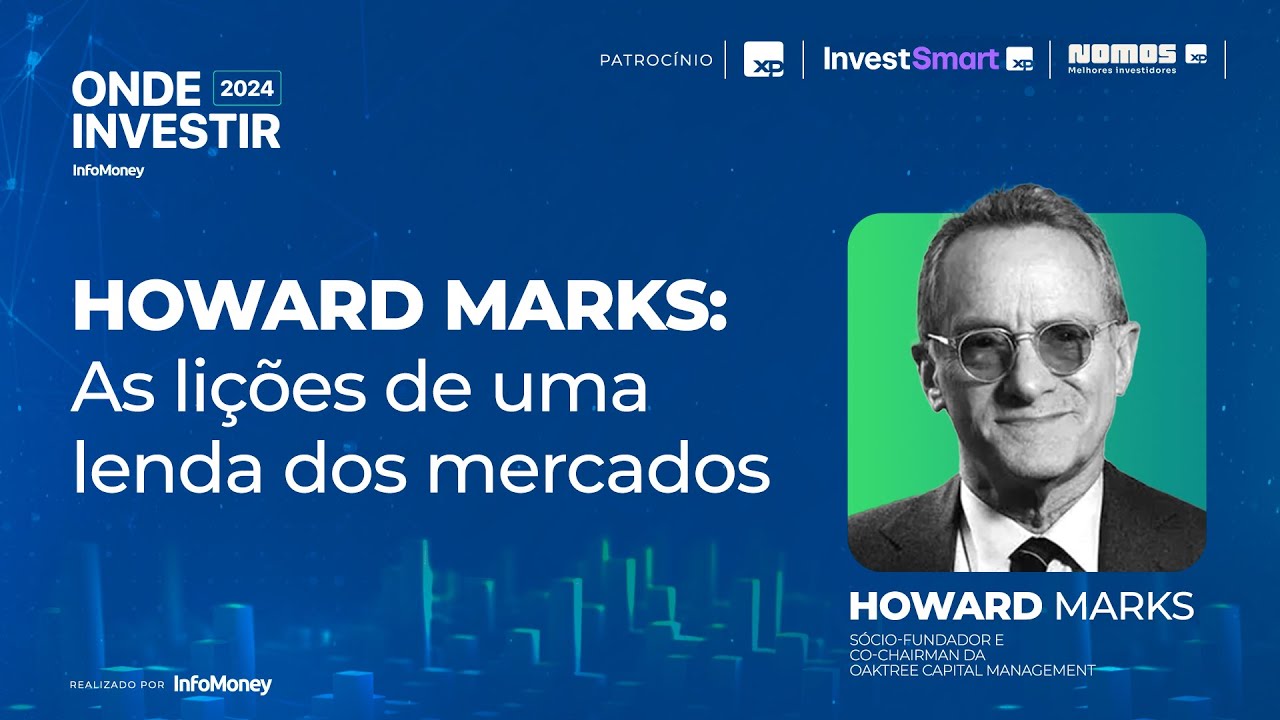 ONDE INVESTIR 2024
InfoMoney

PATROCÍNIO xp InvestSmart xp NOMOS xp Melhores investidores

HOWARD MARKS:
As lições de uma lenda dos mercados

HOWARD MARKS
SÓCIO-FUNDADOR E CO-CHAIRMAN DA OAKTREE CAPITAL MANAGEMENT

REALIZADO POR InfoMoney